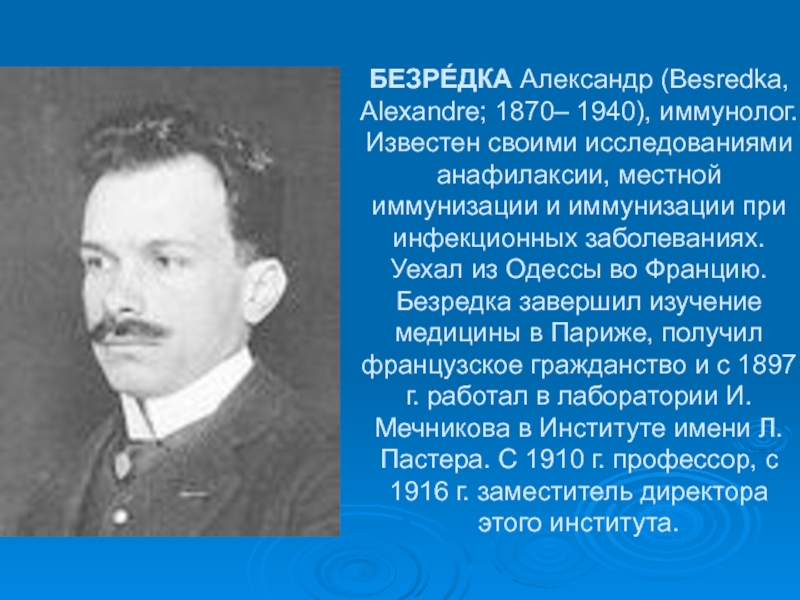 БЕЗРЕ́ДКА Александр (Besredka, Alexandre; 1870– 1940), иммунолог. Известен своими исследованиями анафилаксии, местной иммунизации и иммунизации при инфекционных заболеваниях. Уехал из Одессы во Францию. Безредка завершил изучение медицины в Париже, получил французское гражданство и с 1897 г. работал в лаборатории И. Мечникова в Институте имени Л. Пастера. С 1910 г. профессор, с 1916 г. заместитель директора этого института.